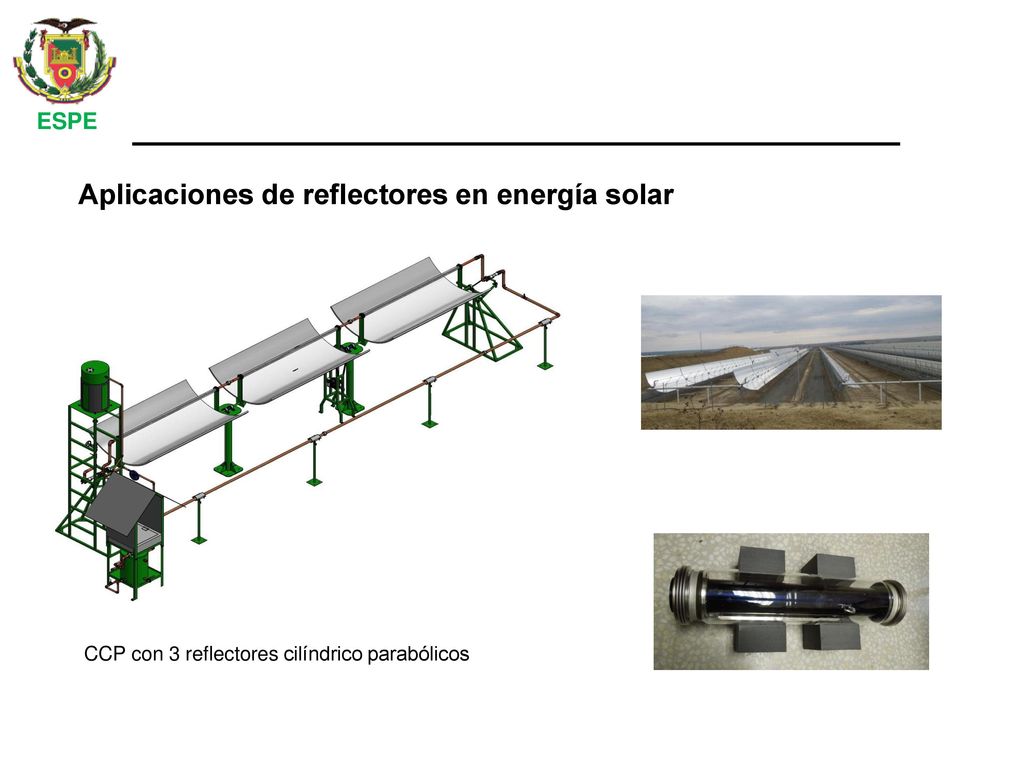 ESPE

Aplicaciones de reflectores en energía solar

CCP con 3 reflectores cilíndrico parabólicos